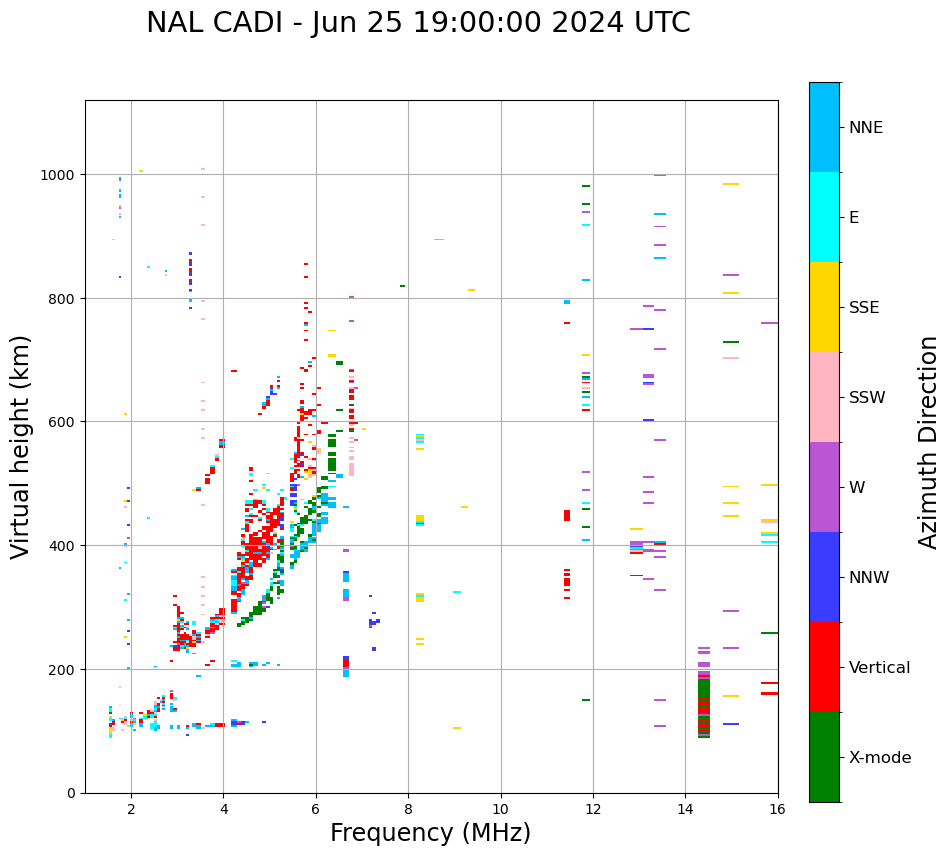 NAL CADI - Jun 25 19:00:00 2024 UTC

Virtual height (km)

1000
800
600
400
200
0

2
4
6
8
10
12
14
16

Frequency (MHz)

NNE
E
SSE
SSW
W
NNW
Vertical
X-mode

Azimuth Direction